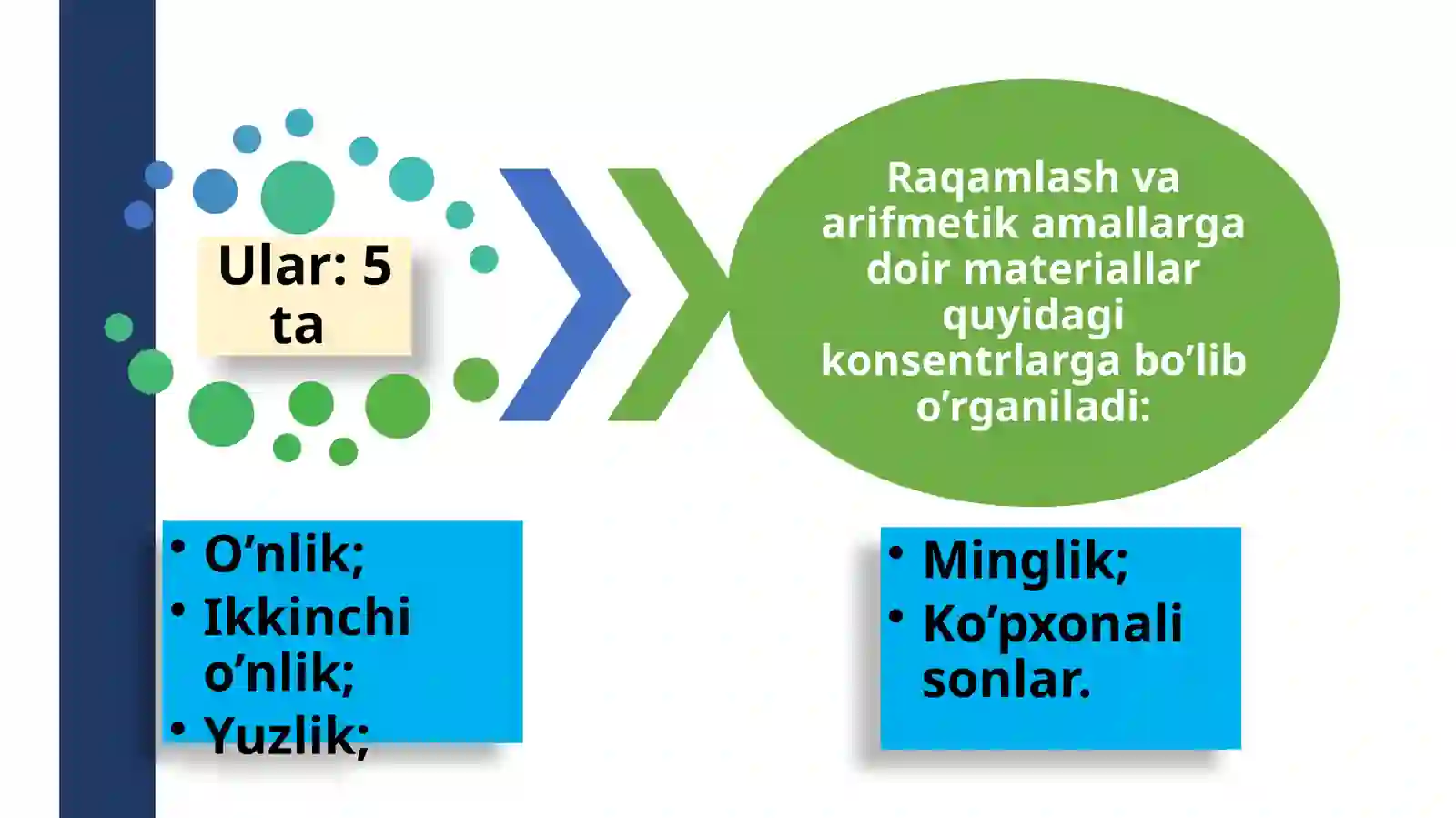 Ular: 5 ta

Raqamlash va arifmetik amallarga doir materiallar quyidagi konsentrlarga bo’lib o’rganiladi:

• O’nlik;
• Ikkinchi o’nlik;
• Yuzlik;

• Minglik;
• Ko’pxonali sonlar.